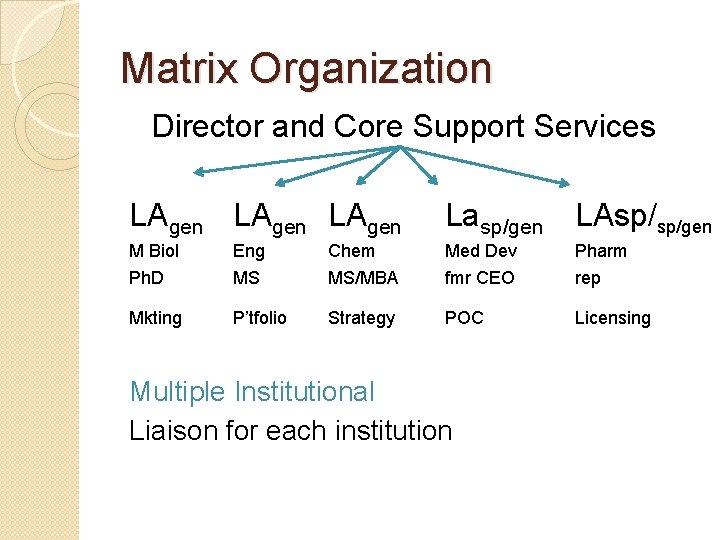 Matrix Organization

Director and Core Support Services

| $LA_{gen}$ | $LA_{gen}$ | $LA_{gen}$ | $La_{sp/gen}$ | $LAsp/_{sp/gen}$ |
|---|---|---|---|---|
| M Biol | Eng | Chem | Med Dev | Pharm |
| PhD | MS | MS/MBA | fmr CEO | rep |
| Mkting | P'tfolio | Strategy | POC | Licensing |

Multiple Institutional

Liaison for each institution